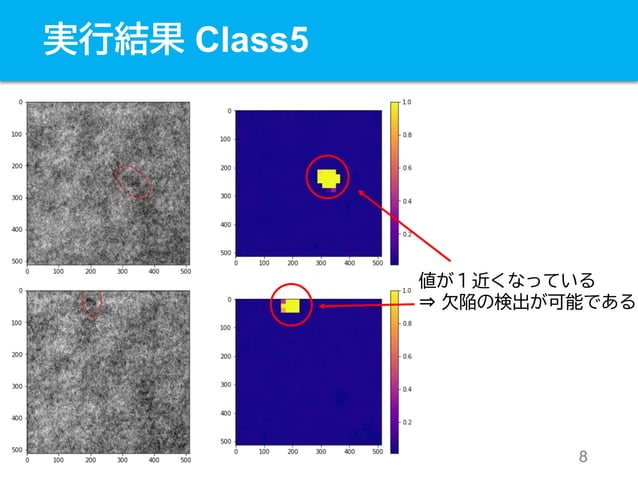 実行結果 Class5

0
100
200
300
400
500
0 100 200 300 400 500

0
100
200
300
400
500
0 100 200 300 400 500

1.0
0.8
0.6
0.4
0.2

値が１近くなっている
⇒ 欠陥の検出が可能である

0
100
200
300
400
500
0 100 200 300 400 500

0
100
200
300
400
500
0 100 200 300 400 500

1.0
0.8
0.6
0.4
0.2

8